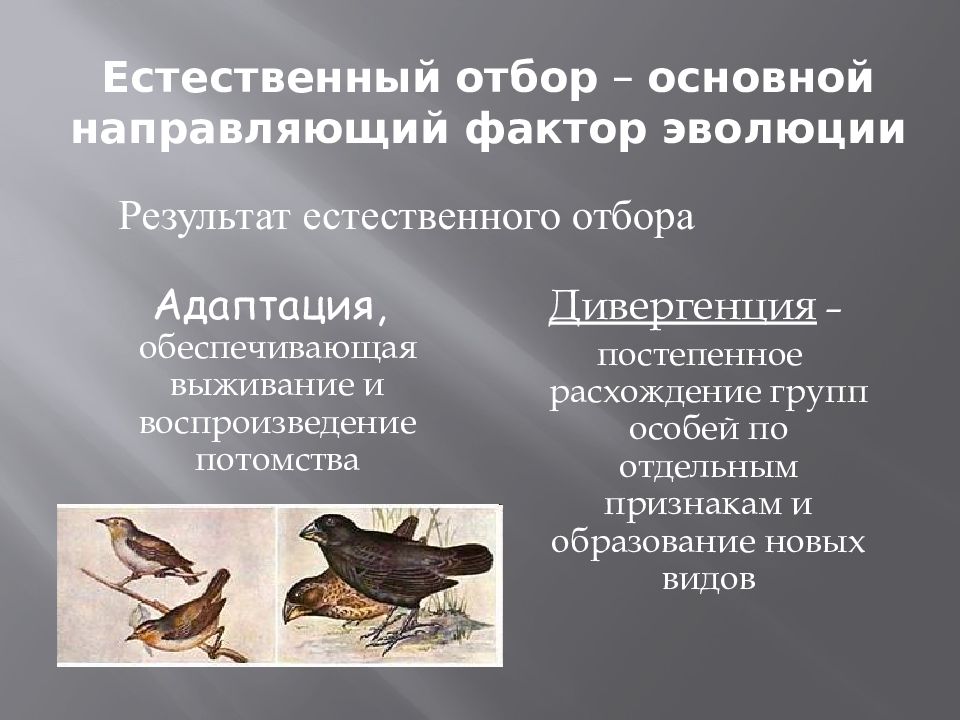 Естественный отбор – основной направляющий фактор эволюции

Результат естественного отбора

Адаптация, обеспечивающая выживание и воспроизведение потомства

Дивергенция – постепенное расхождение групп особей по отдельным признакам и образование новых видов